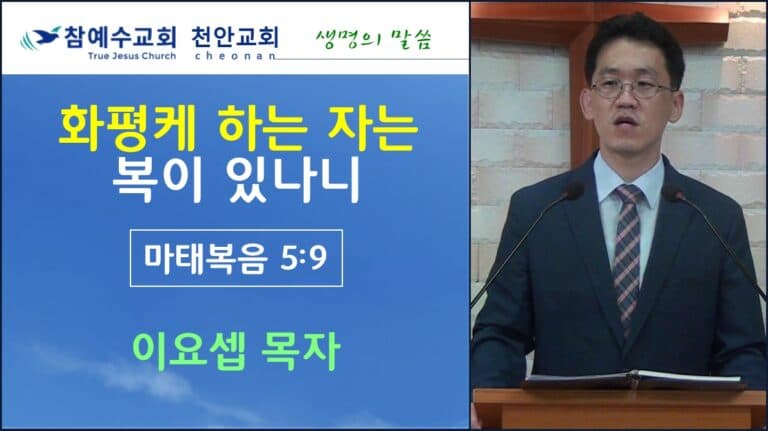 참예수교회 천안교회
True Jesus Church cheonan
생명의 말씀

화평케 하는 자는
복이 있나니

마태복음 5:9

이요셉 목자